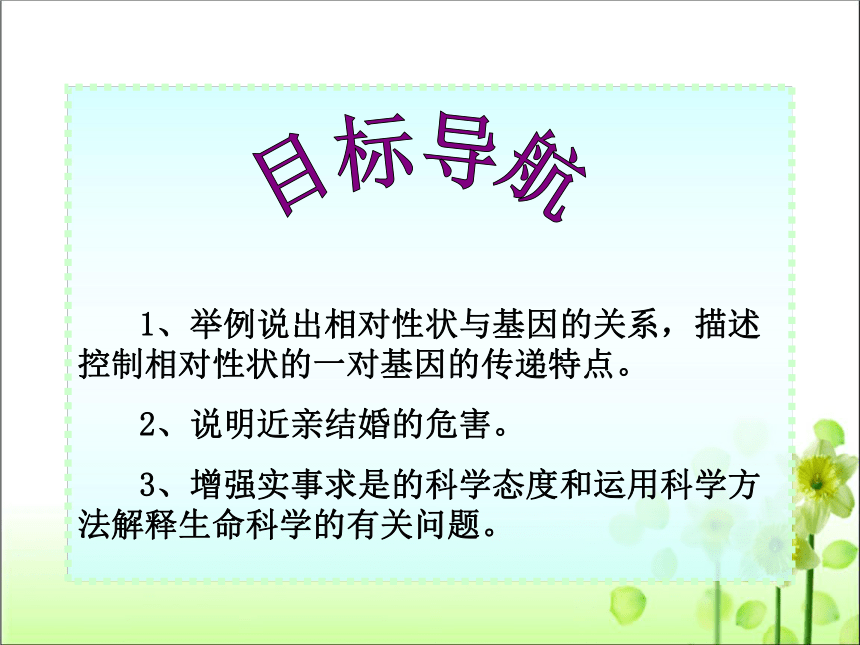 目标导航

1、举例说出相对性状与基因的关系，描述控制相对性状的一对基因的传递特点。

2、说明近亲结婚的危害。

3、增强实事求是的科学态度和运用科学方法解释生命科学的有关问题。